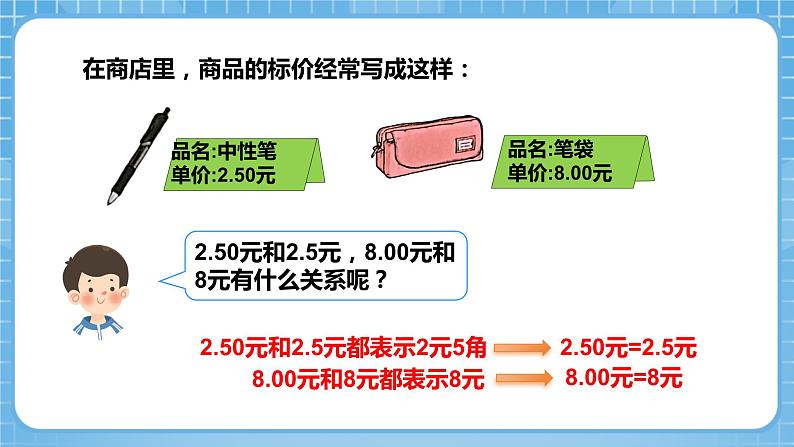 在商店里，商品的标价经常写成这样：

品名:中性笔
单价:2.50元

品名:笔袋
单价:8.00元

2.50元和2.5元，8.00元和8元有什么关系呢？

2.50元和2.5元都表示2元5角 2.50元=2.5元
8.00元和8元都表示8元 8.00元=8元